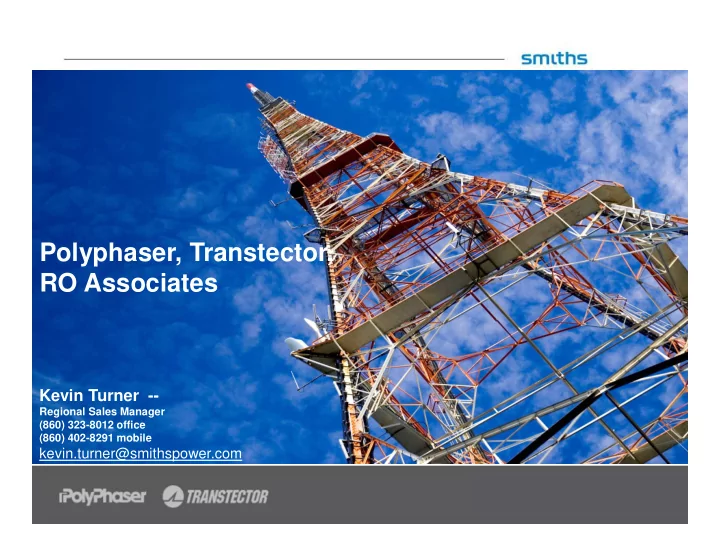 smiths

Polyphaser, Transtector, RO Associates

Kevin Turner --
Regional Sales Manager
(860) 323-8012 office
(860) 402-8291 mobile
kevin.turner@smithspower.com

PolyPhaser TRANSTECTOR